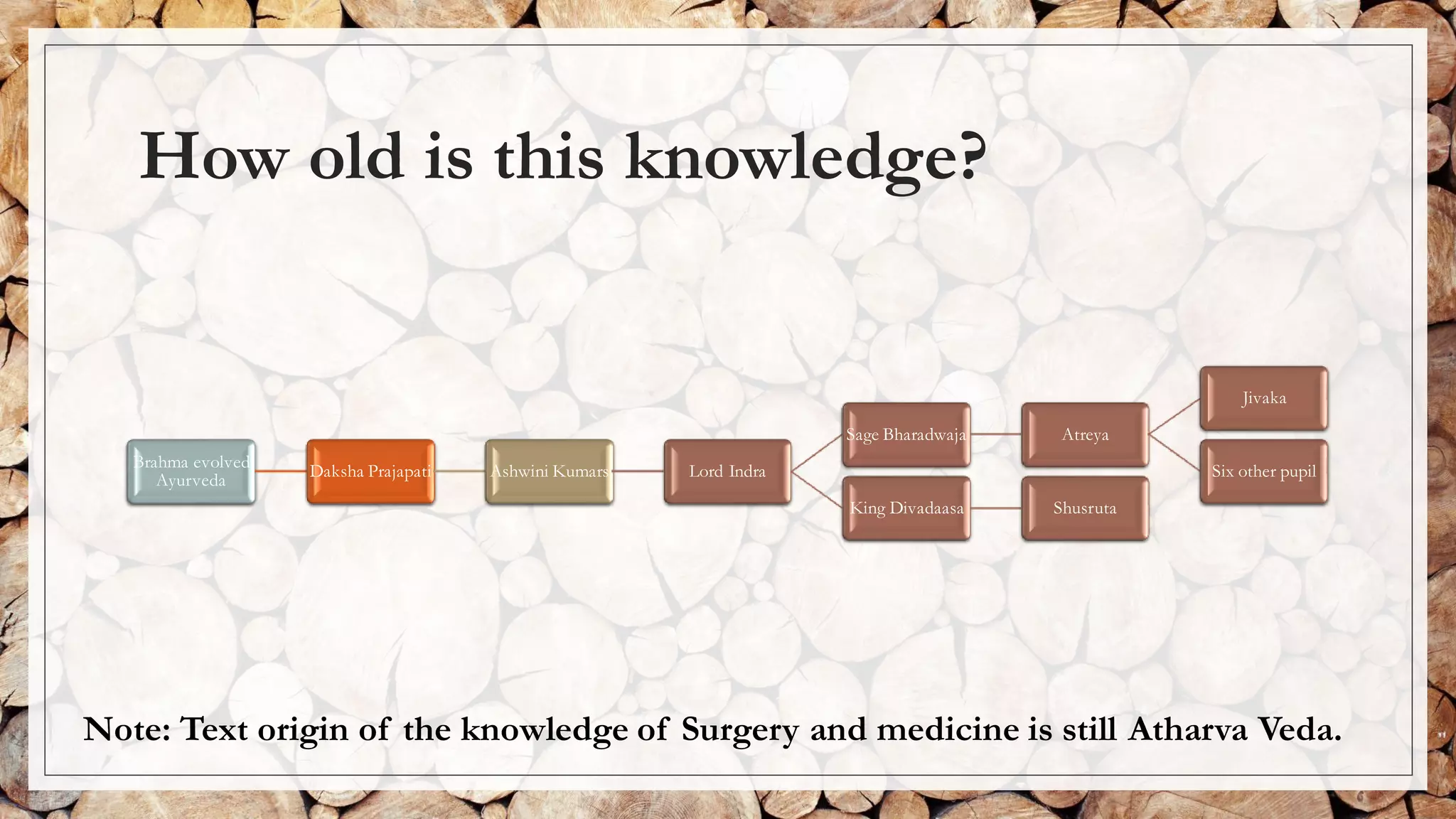 How old is this knowledge?

Brahma evolved Ayurveda

Daksha Prajapati

Ashwini Kumars

Lord Indra

Sage Bharadwaja

King Divadaasa

Atreya

Shusruta

Jivaka

Six other pupil

Note: Text origin of the knowledge of Surgery and medicine is still Atharva Veda.